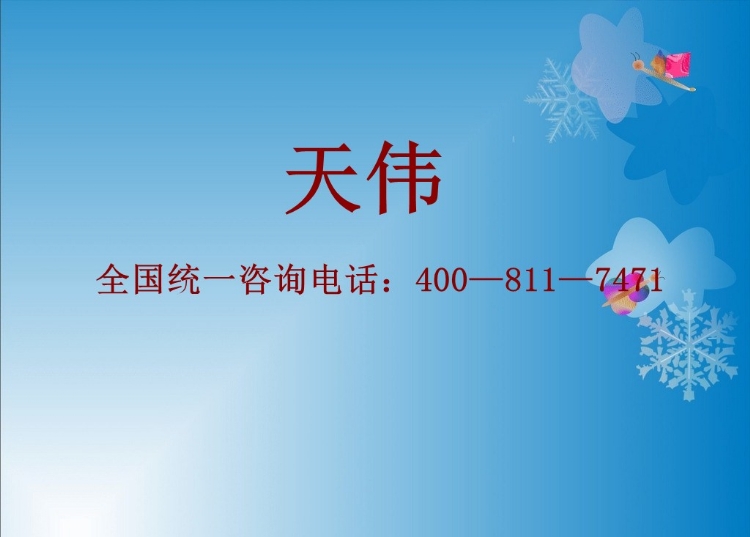 天伟

全国统一咨询电话：400—811—7471